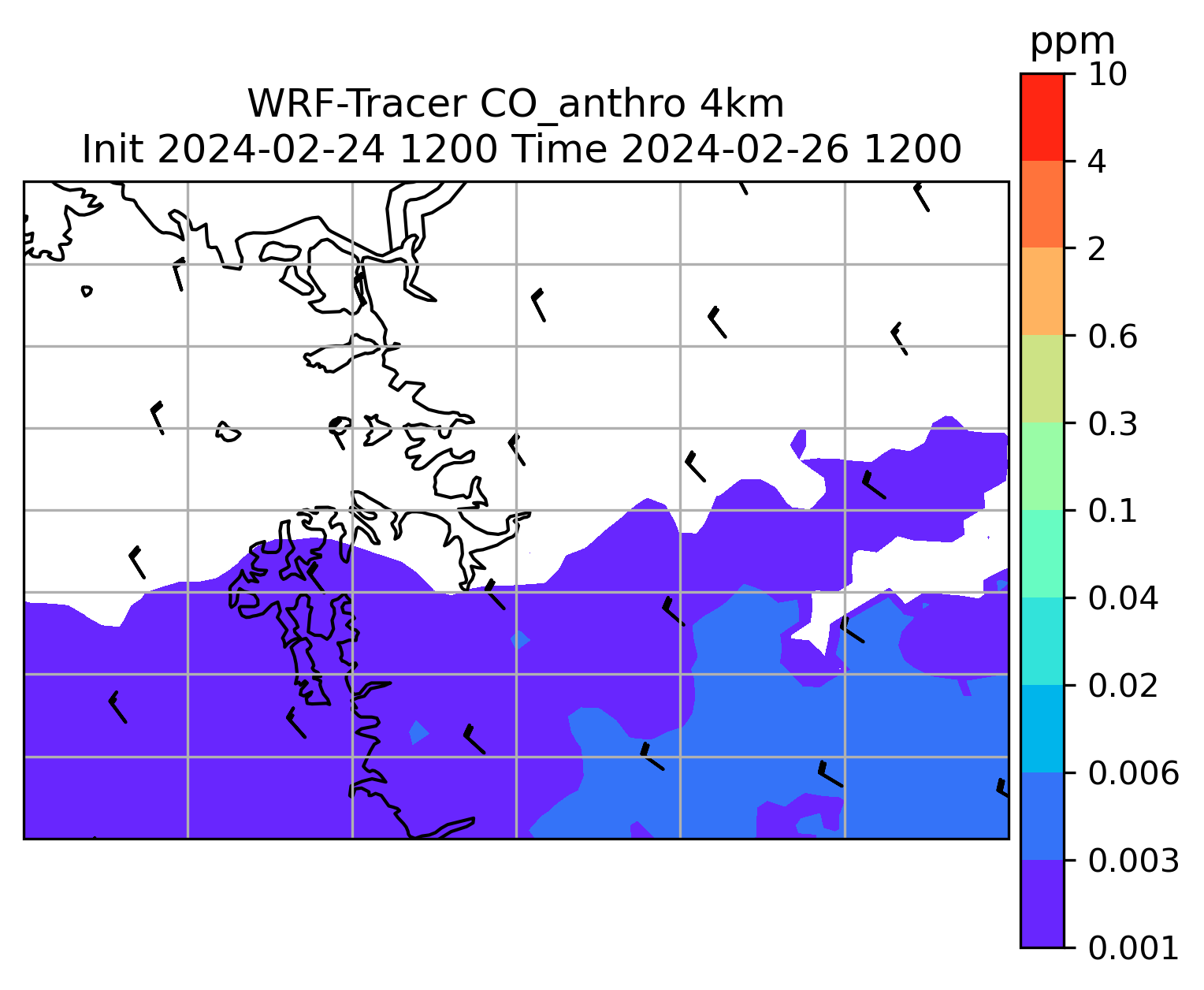 WRF-Tracer CO_anthro 4km
Init 2024-02-24 1200 Time 2024-02-26 1200

ppm
10
4
2
0.6
0.3
0.1
0.04
0.02
0.006
0.003
0.001